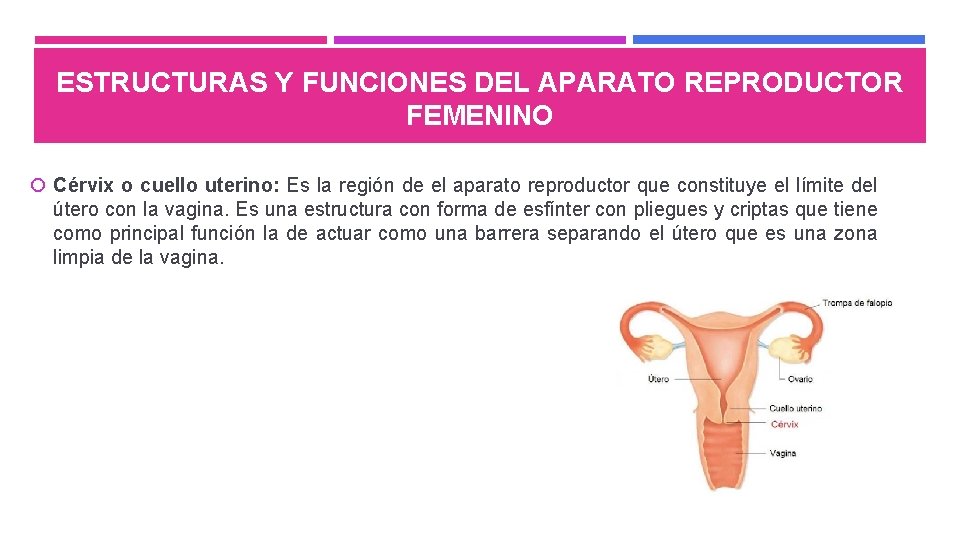 ESTRUCTURAS Y FUNCIONES DEL APARATO REPRODUCTOR FEMENINO

Cérvix o cuello uterino: Es la región de el aparato reproductor que constituye el límite del útero con la vagina. Es una estructura con forma de esfínter con pliegues y criptas que tiene como principal función la de actuar como una barrera separando el útero que es una zona limpia de la vagina.

Trompa de falopio
Útero
Ovario
Cuello uterino
Cérvix
Vagina